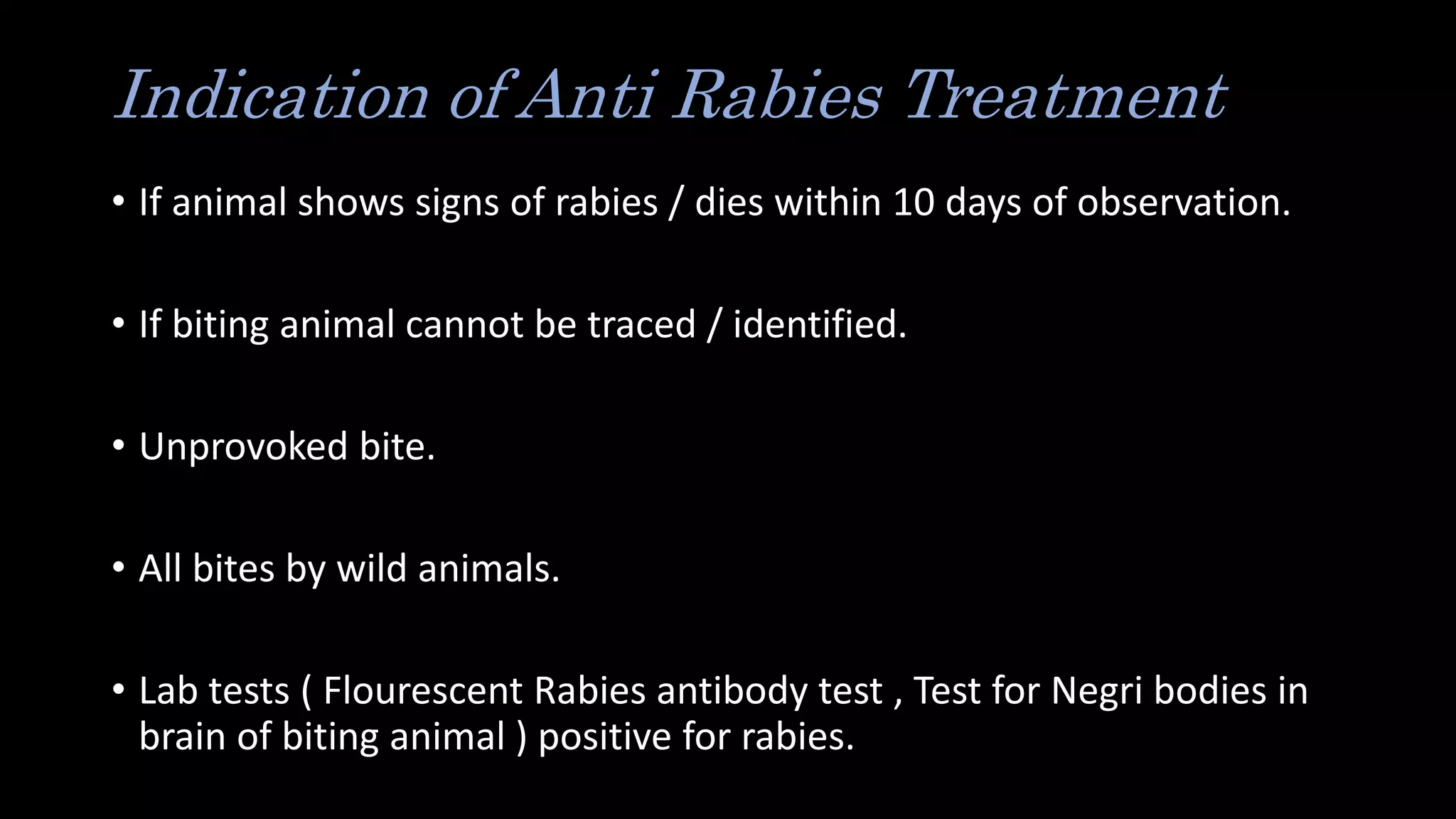 Indication of Anti Rabies Treatment

• If animal shows signs of rabies / dies within 10 days of observation.

• If biting animal cannot be traced / identified.

• Unprovoked bite.

• All bites by wild animals.

• Lab tests ( Flourescent Rabies antibody test , Test for Negri bodies in brain of biting animal ) positive for rabies.